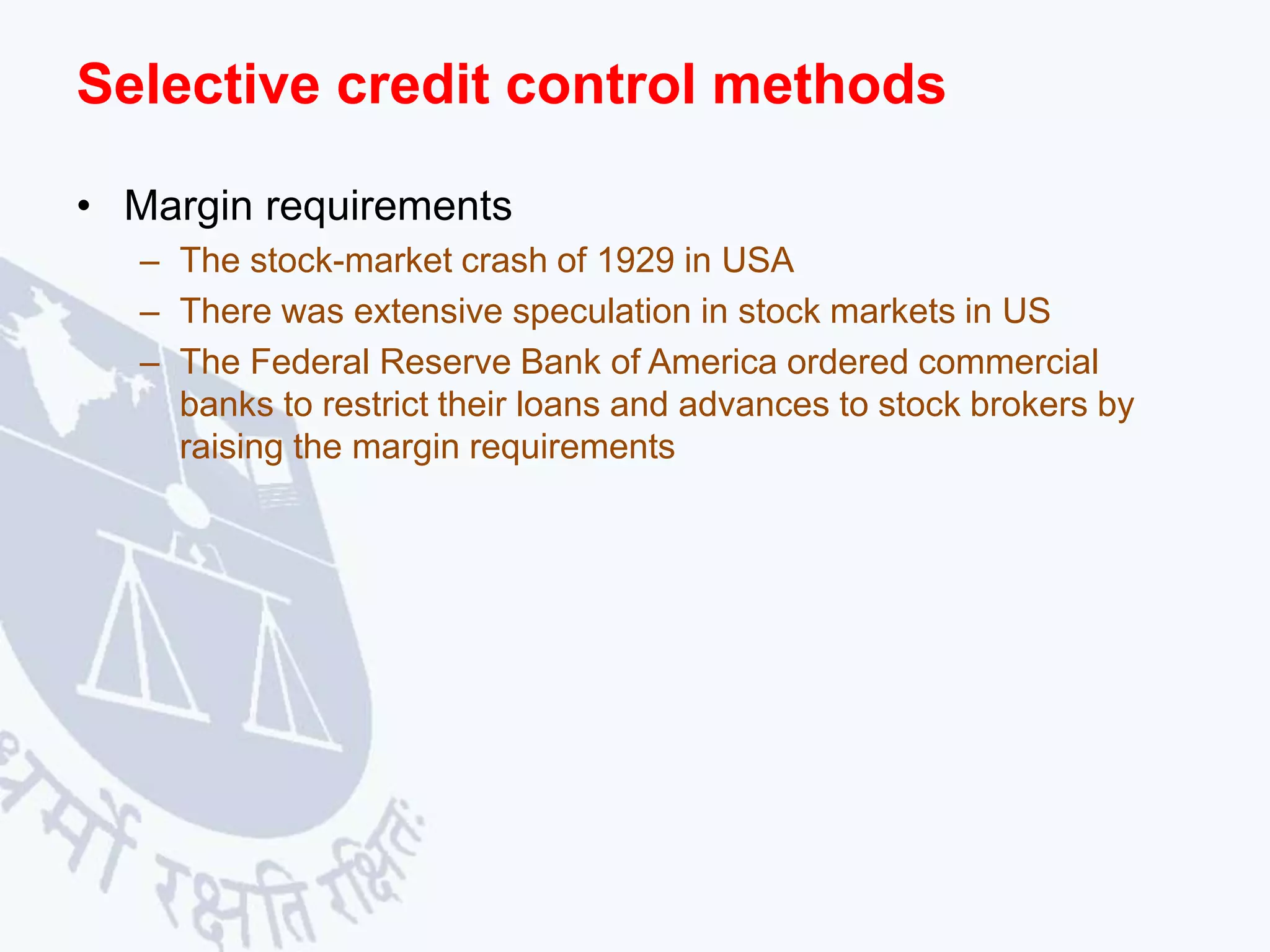 Selective credit control methods

• Margin requirements
– The stock-market crash of 1929 in USA
– There was extensive speculation in stock markets in US
– The Federal Reserve Bank of America ordered commercial banks to restrict their loans and advances to stock brokers by raising the margin requirements

धर्मो रक्षति रक्षितः